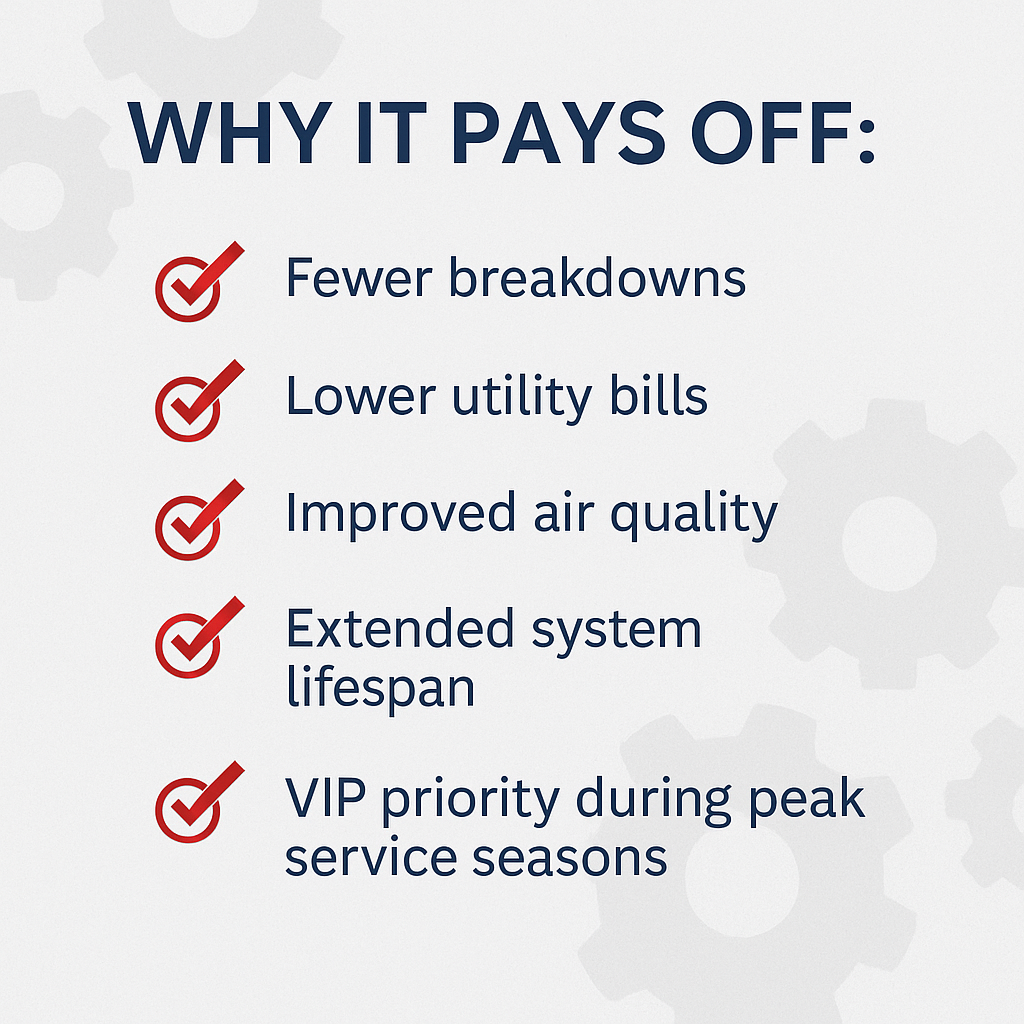 WHY IT PAYS OFF:

Fewer breakdowns

Lower utility bills

Improved air quality

Extended system lifespan

VIP priority during peak service seasons